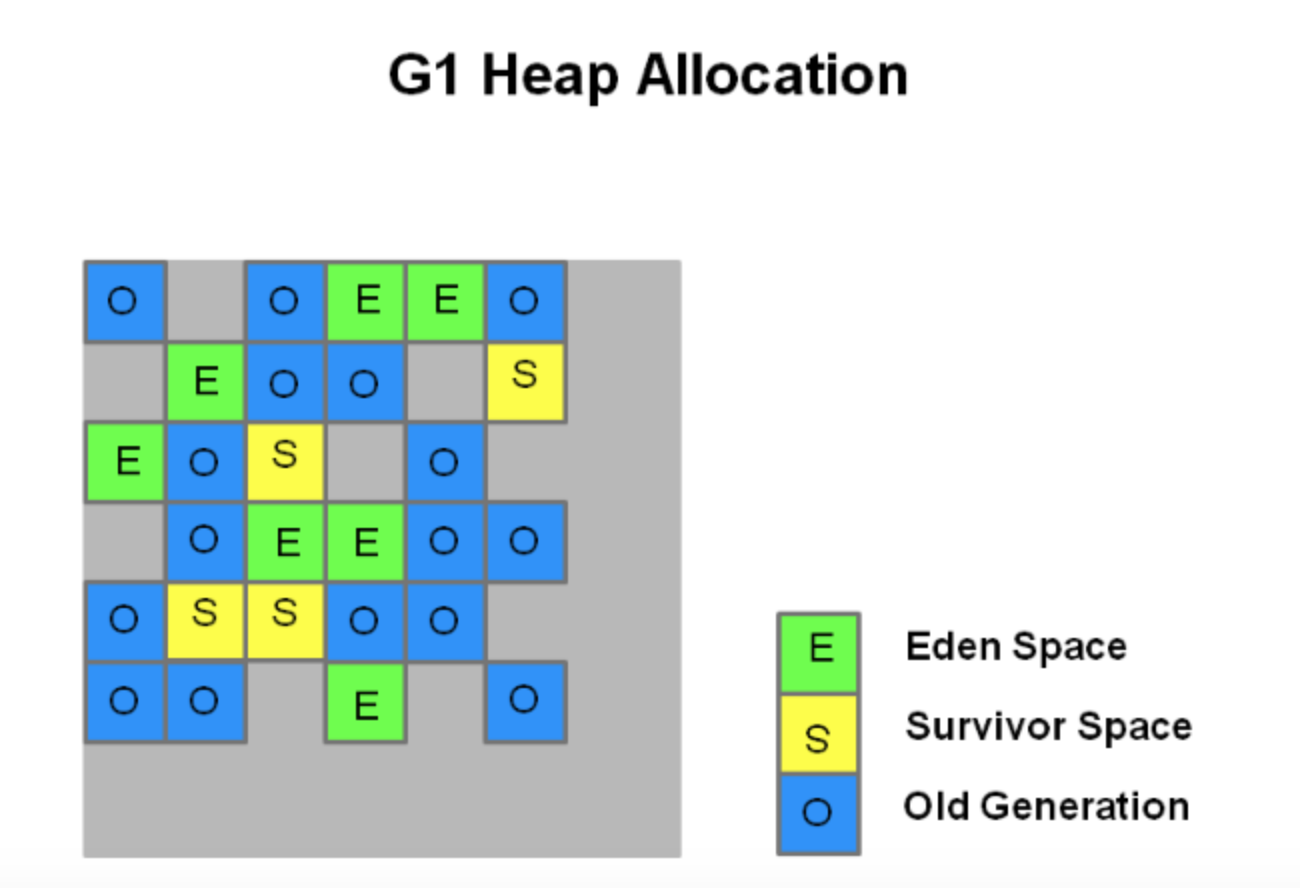 G1 Heap Allocation

O O E E O
E O O S
E O S O
O E E O O
O S S O O
O O E O

E Eden Space
S Survivor Space
O Old Generation